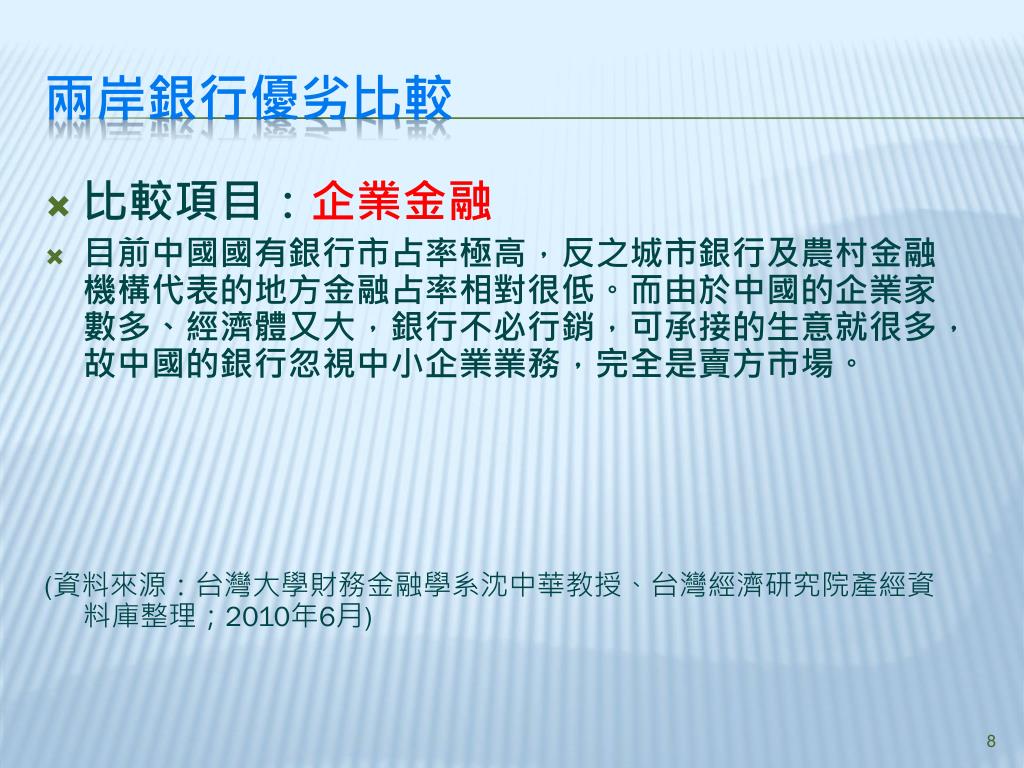 兩岸銀行優劣比較

比較項目：企業金融

目前中國國有銀行市占率極高，反之城市銀行及農村金融機構代表的地方金融占率相對很低。而由於中國的企業家數多、經濟體又大，銀行不必行銷，可承接的生意就很多，故中國的銀行忽視中小企業業務，完全是賣方市場。

(資料來源：台灣大學財務金融學系沈中華教授、台灣經濟研究院產經資料庫整理；2010年6月)

8